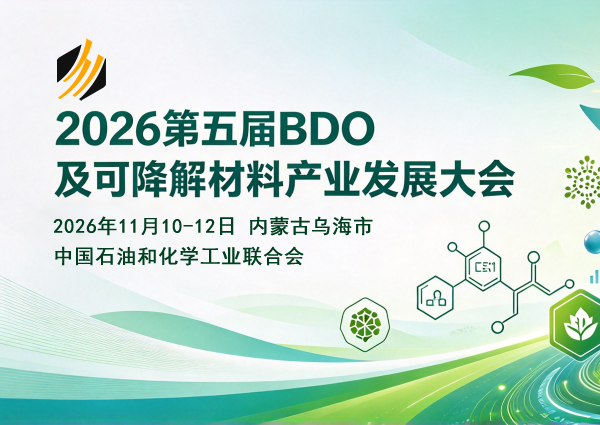 2026第五届BDO
及可降解材料产业发展大会

2026年11月10-12日 内蒙古乌海市
中国石油和化学工业联合会